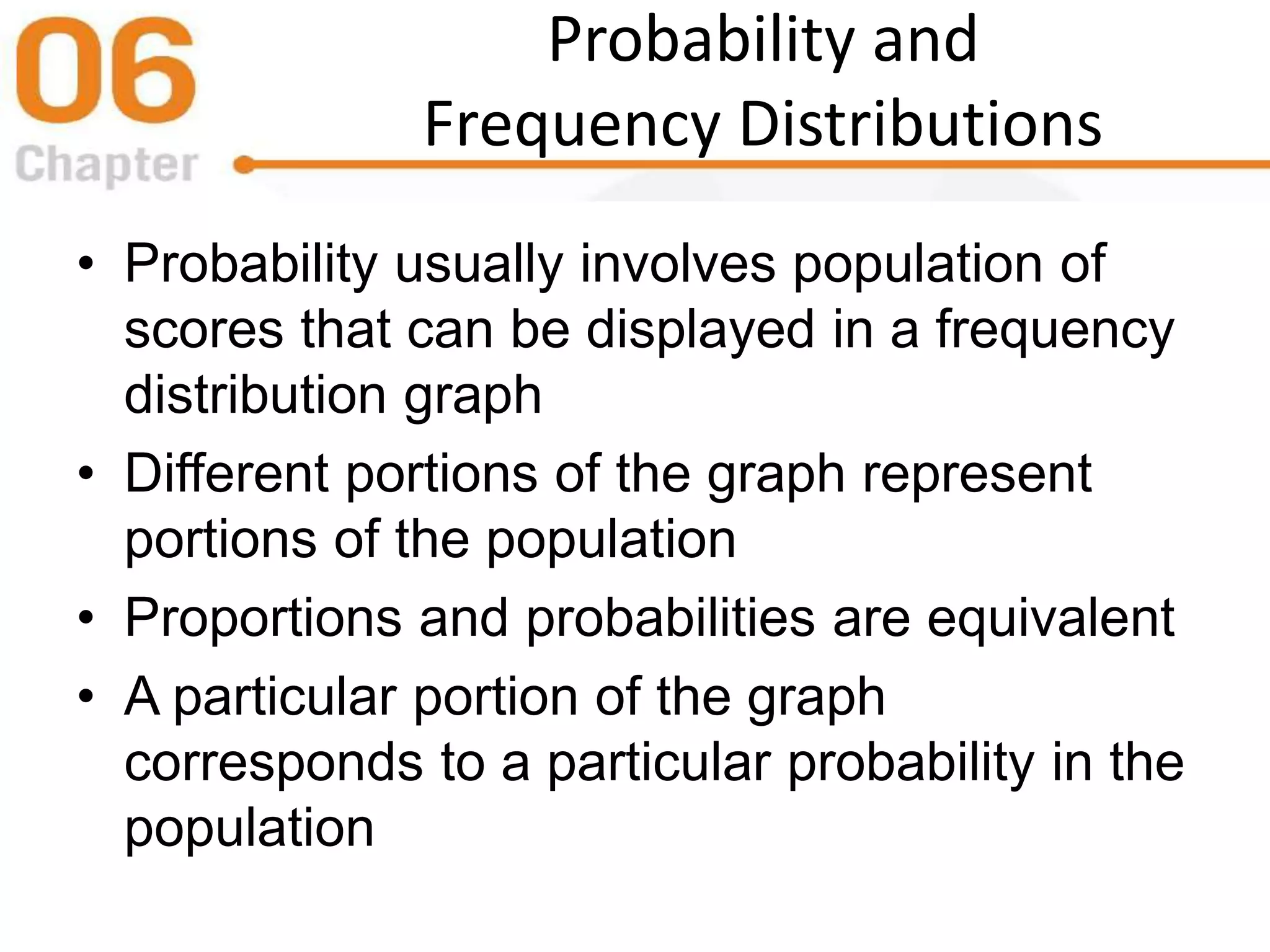 06
Chapter

Probability and
Frequency Distributions

• Probability usually involves population of scores that can be displayed in a frequency distribution graph
• Different portions of the graph represent portions of the population
• Proportions and probabilities are equivalent
• A particular portion of the graph corresponds to a particular probability in the population